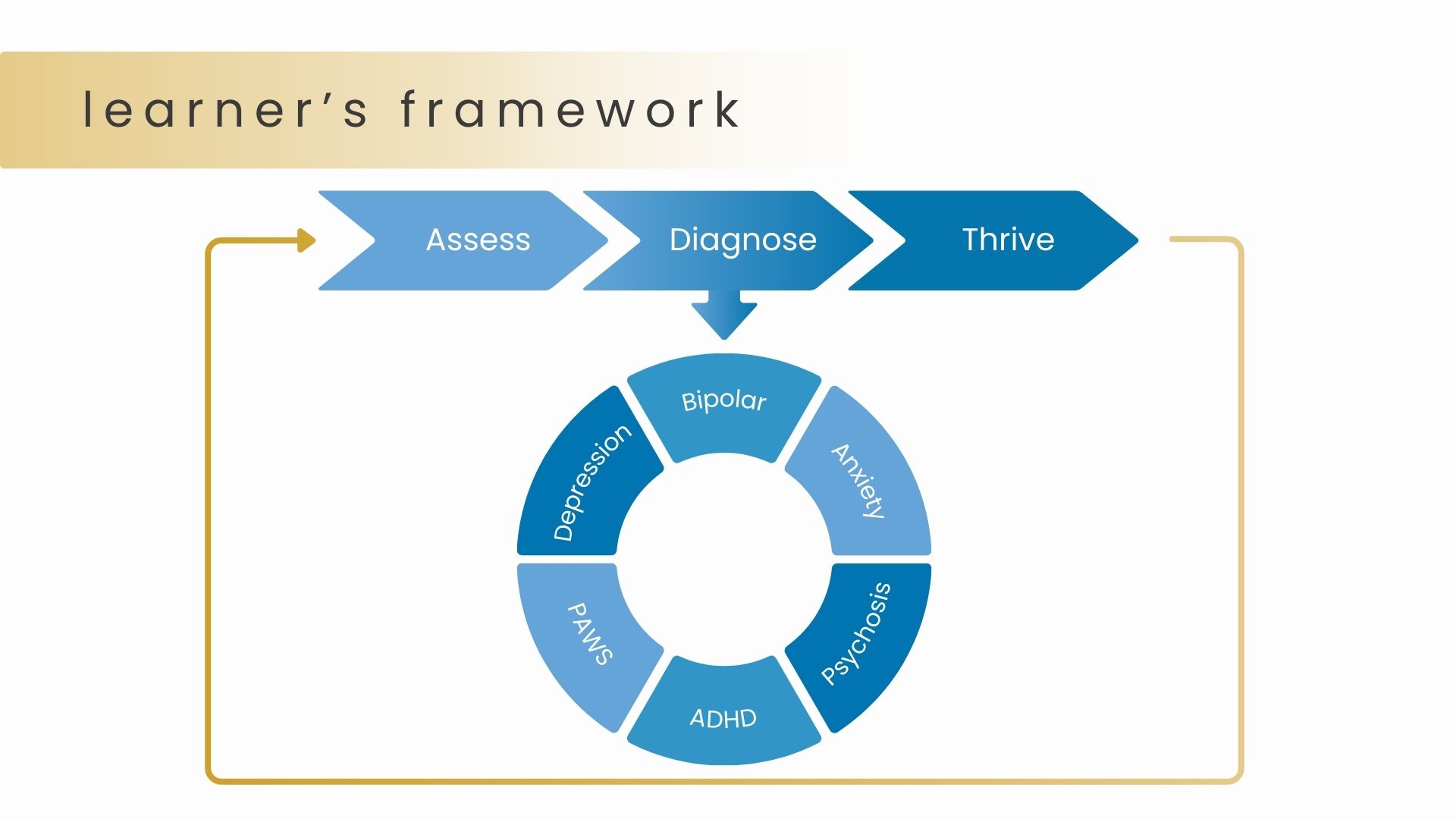 learner's framework

Assess

Diagnose

Thrive

Bipolar

Anxiety

Psychosis

ADHD

PAWS

Depression